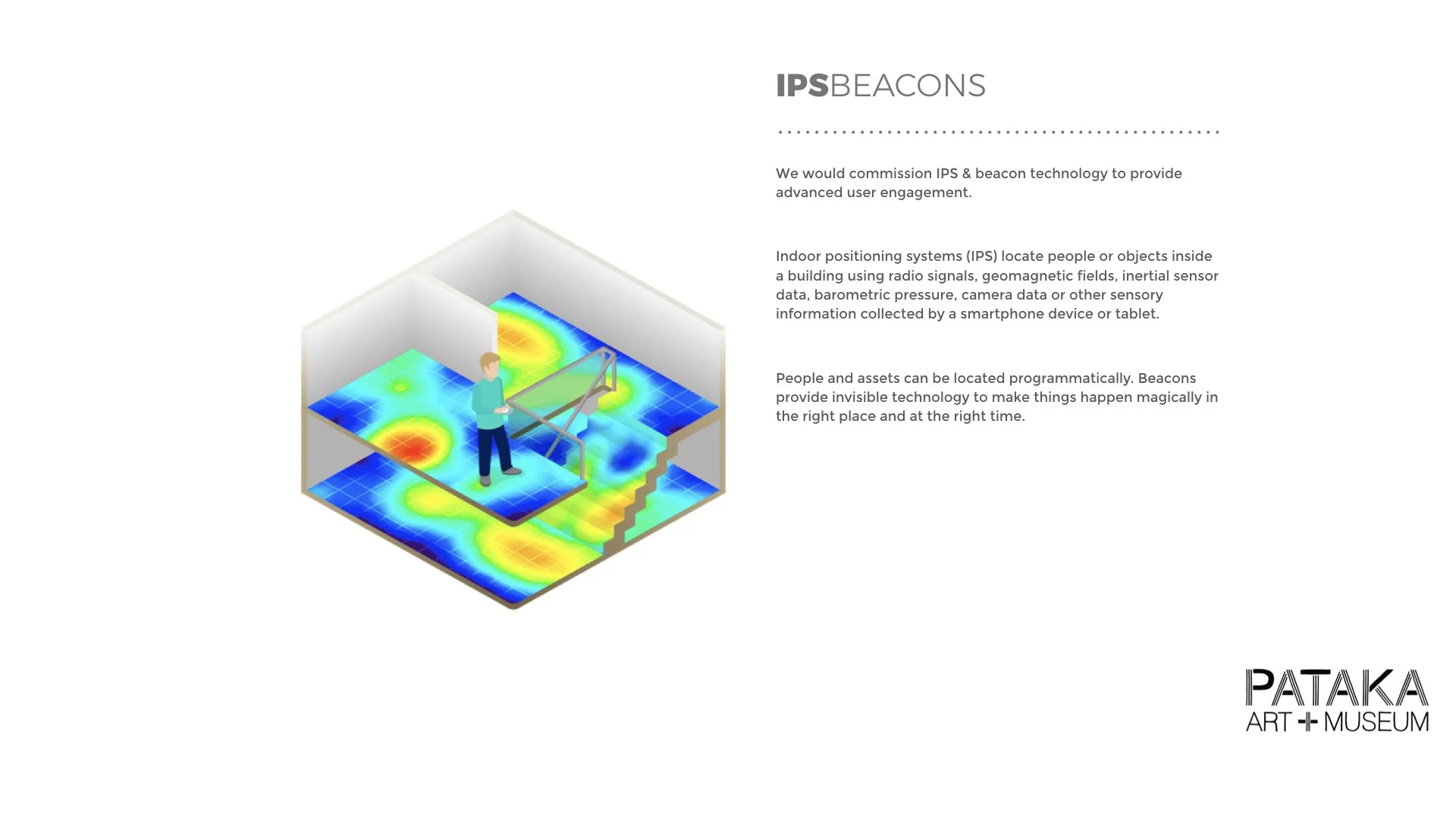 IPSBEACONS

We would commission IPS & beacon technology to provide advanced user engagement.

Indoor positioning systems (IPS) locate people or objects inside a building using radio signals, geomagnetic fields, inertial sensor data, barometric pressure, camera data or other sensory information collected by a smartphone device or tablet.

People and assets can be located programmatically. Beacons provide invisible technology to make things happen magically in the right place and at the right time.

PATAKA
ART + MUSEUM